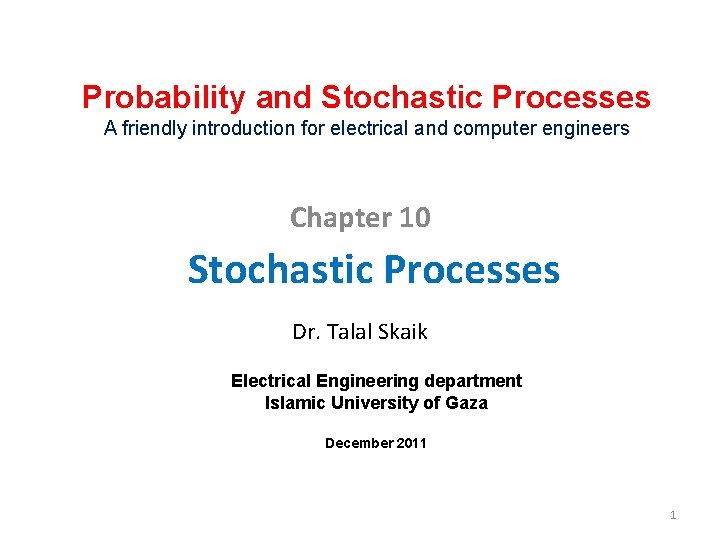 Probability and Stochastic Processes
A friendly introduction for electrical and computer engineers

Chapter 10

Stochastic Processes

Dr. Talal Skaik

Electrical Engineering department
Islamic University of Gaza

December 2011

1